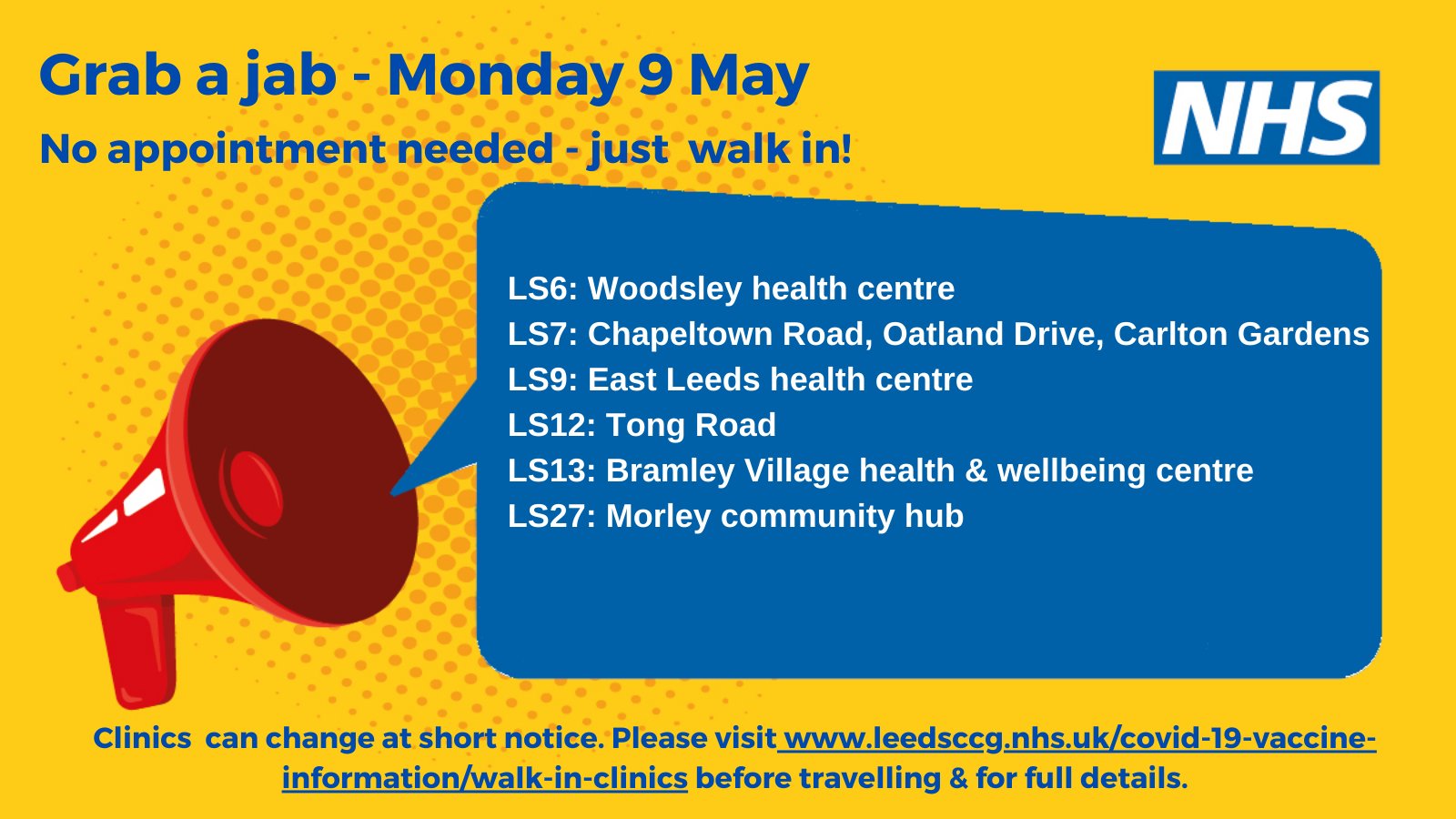 Grab a jab - Monday 9 May

No appointment needed - just walk in!

NHS

LS6: Woodsley health centre
LS7: Chapeltown Road, Oatland Drive, Carlton Gardens
LS9: East Leeds health centre
LS12: Tong Road
LS13: Bramley Village health & wellbeing centre
LS27: Morley community hub

Clinics can change at short notice. Please visit www.leedsccg.nhs.uk/covid-19-vaccine-information/walk-in-clinics before travelling & for full details.